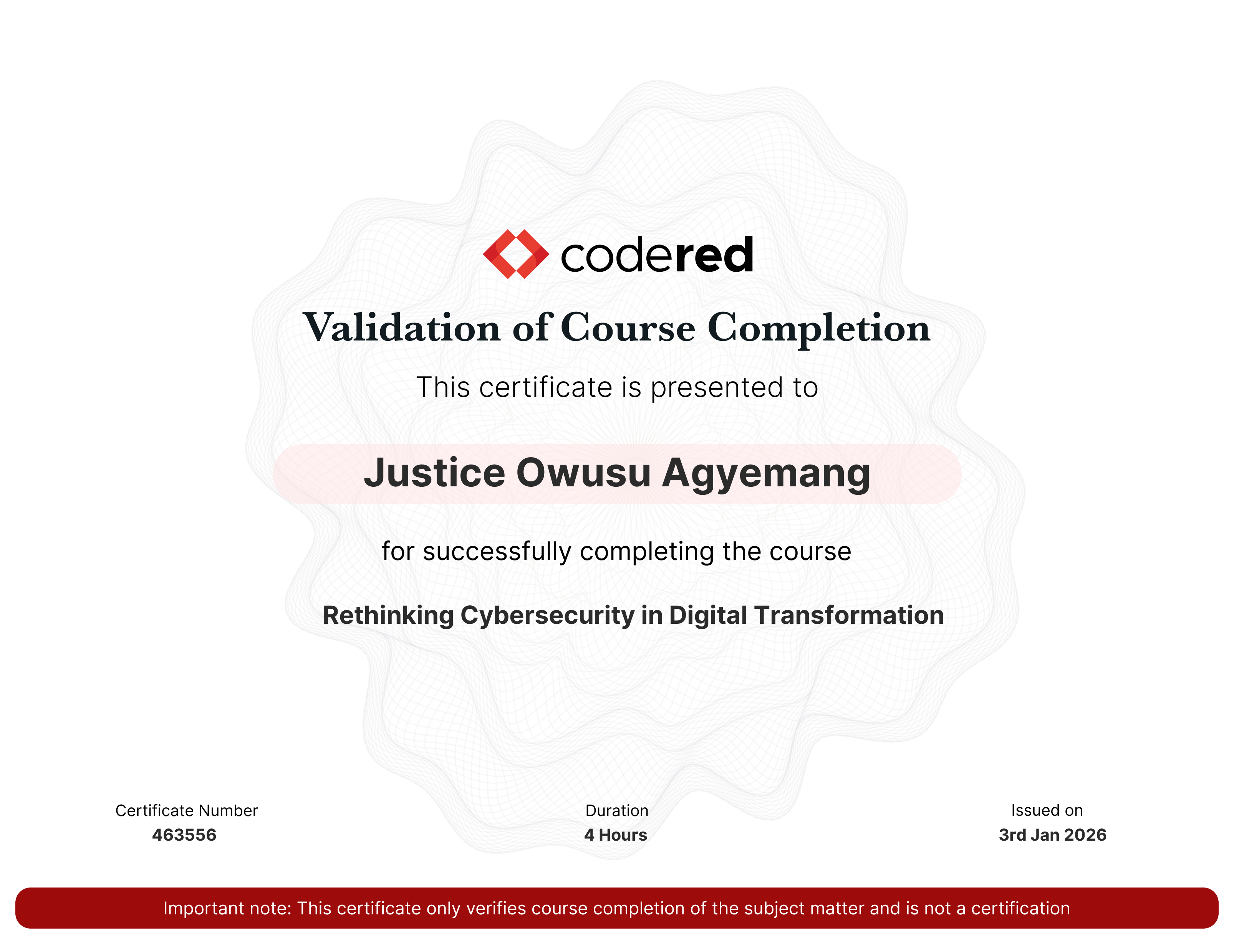 codered

Validation of Course Completion

This certificate is presented to

Justice Owusu Agyemang

for successfully completing the course

Rethinking Cybersecurity in Digital Transformation

Certificate Number
463556

Duration
4 Hours

Issued on
3rd Jan 2026

Important note: This certificate only verifies course completion of the subject matter and is not a certification